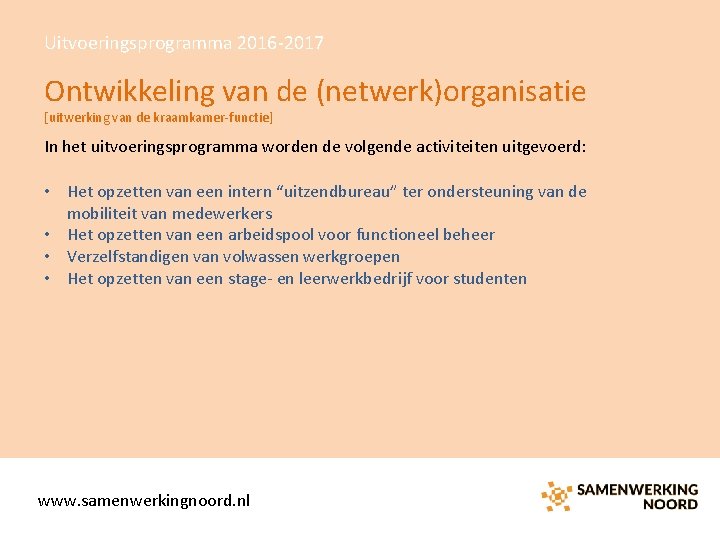 Uitvoeringsprogramma 2016-2017

Ontwikkeling van de (netwerk)organisatie
[uitwerking van de kraamkamer-functie]

In het uitvoeringsprogramma worden de volgende activiteiten uitgevoerd:

• Het opzetten van een intern “uitzendbureau” ter ondersteuning van de mobiliteit van medewerkers
• Het opzetten van een arbeidspool voor functioneel beheer
• Verzelfstandigen van volwassen werkgroepen
• Het opzetten van een stage- en leerwerkbedrijf voor studenten

www.samenwerkingnoord.nl

SAMENWERKING NOORD